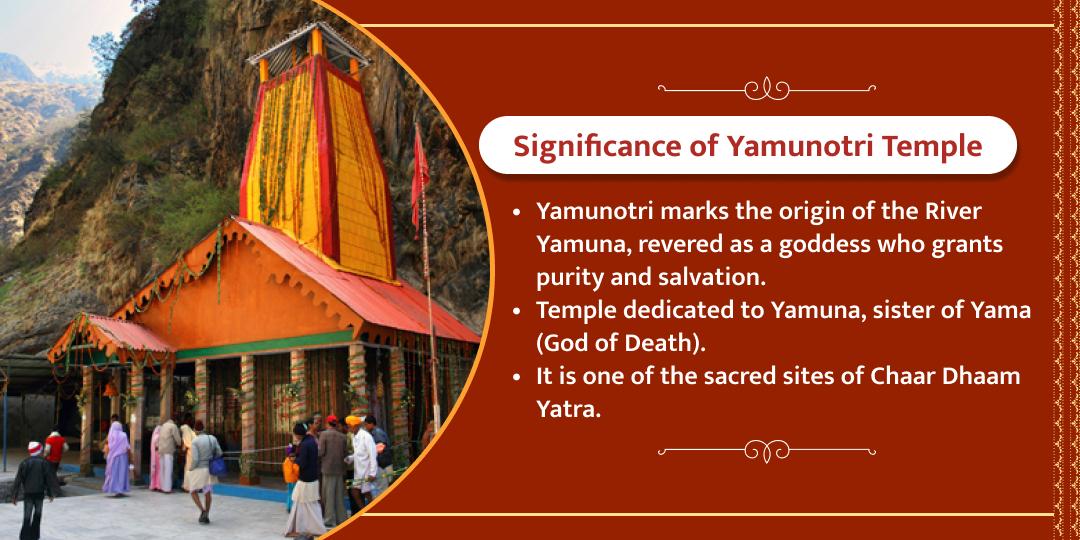 Significance of Yamunotri Temple

• Yamunotri marks the origin of the River Yamuna, revered as a goddess who grants purity and salvation.
• Temple dedicated to Yamuna, sister of Yama (God of Death).
• It is one of the sacred sites of Chaar Dhaam Yatra.